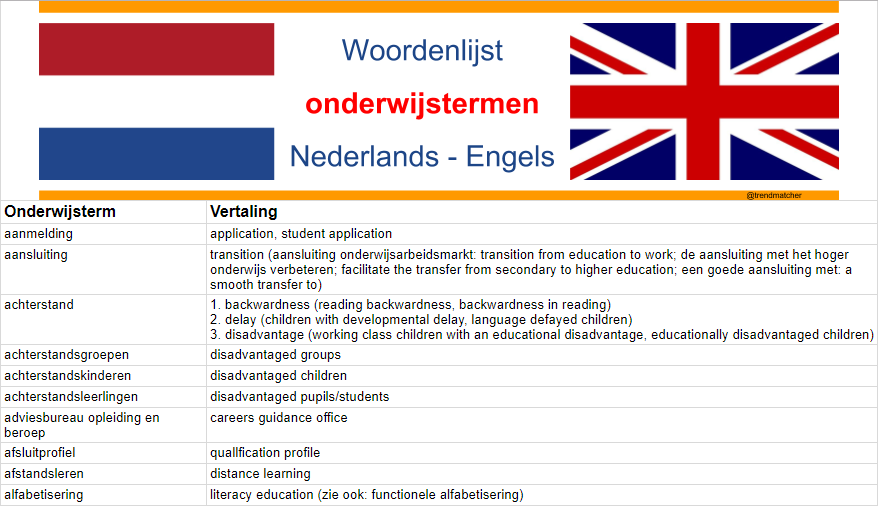 Woordenlijst
onderwijstermen
Nederlands - Engels

@trendmatcher

| Onderwijsterm | Vertaling |
|---|---|
| aanmelding | application, student application |
| aansluiting | transition (aansluiting onderwijsarbeidsmarkt: transition from education to work; de aansluiting met het hoger onderwijs verbeteren; facilitate the transfer from secondary to higher education; een goede aansluiting met: a smooth transfer to) |
| achterstand | 1. backwardness (reading backwardness, backwardness in reading) 2. delay (children with developmental delay, language defayed children) 3. disadvantage (working class children with an educational disadvantage, educationally disadvantaged children) |
| achterstandsgroepen | disadvantaged groups |
| achterstandskinderen | disadvantaged children |
| achterstandsleerlingen | disadvantaged pupils/students |
| adviesbureau opleiding en beroep | careers guidance office |
| afsluitprofiel | quallfication profile |
| afstandsleren | distance learning |
| alfabetisering | literacy education (zie ook: functionele alfabetisering) |